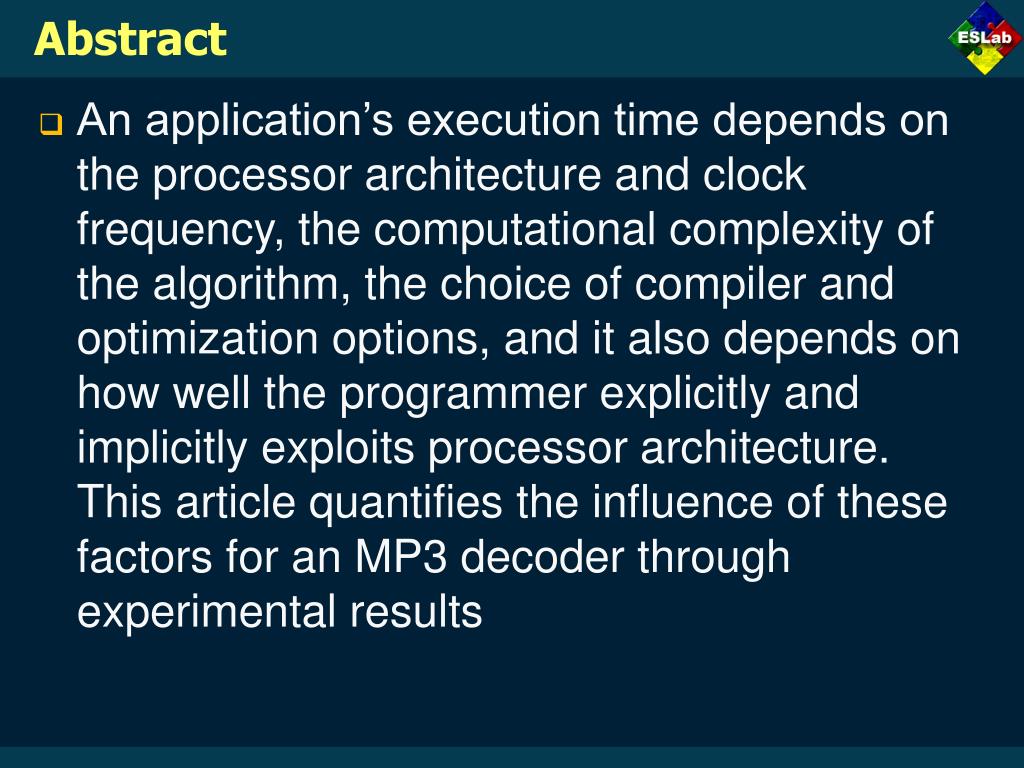 Abstract

ESLab

An application’s execution time depends on the processor architecture and clock frequency, the computational complexity of the algorithm, the choice of compiler and optimization options, and it also depends on how well the programmer explicitly and implicitly exploits processor architecture. This article quantifies the influence of these factors for an MP3 decoder through experimental results